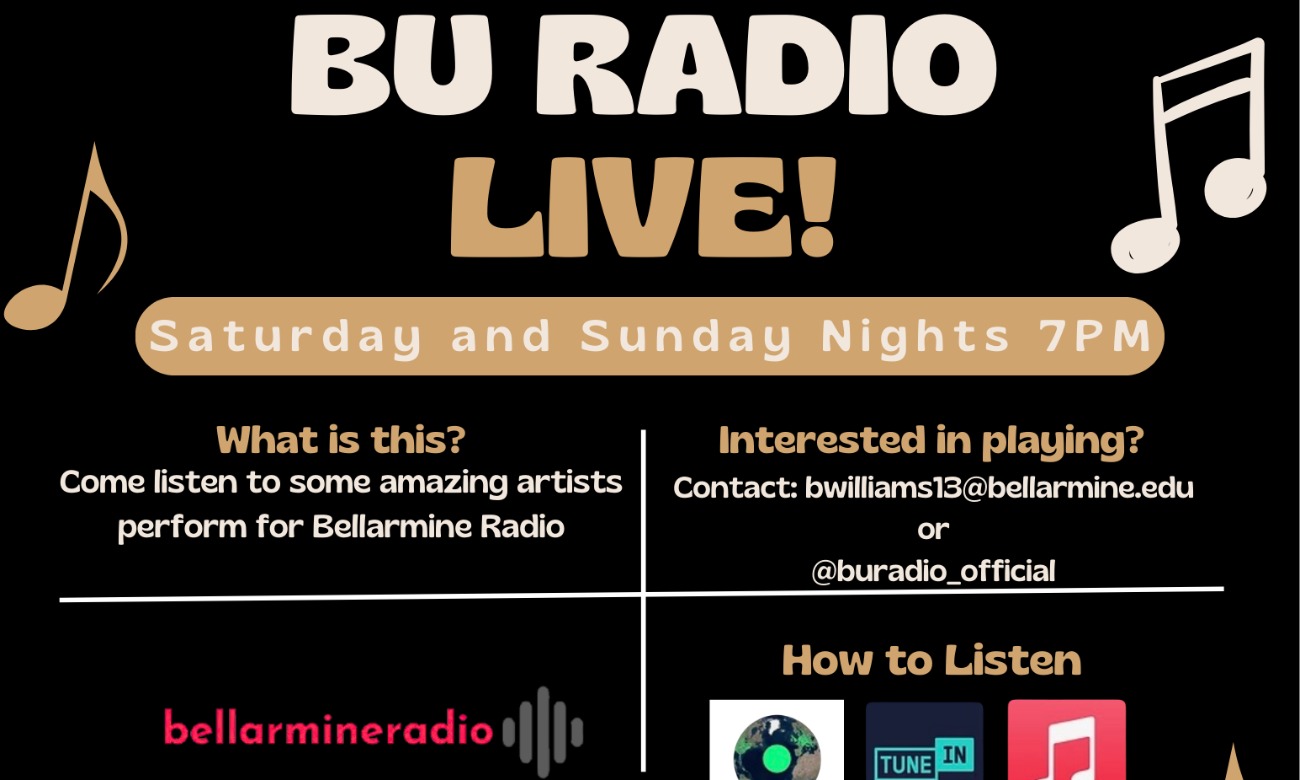 BU RADIO LIVE!

Saturday and Sunday Nights 7PM

What is this?
Come listen to some amazing artists perform for Bellarmine Radio

Interested in playing?
Contact: bwilliams13@bellarmine.edu
or
@buradio_official

bellarmineradio

How to Listen

TUNE IN